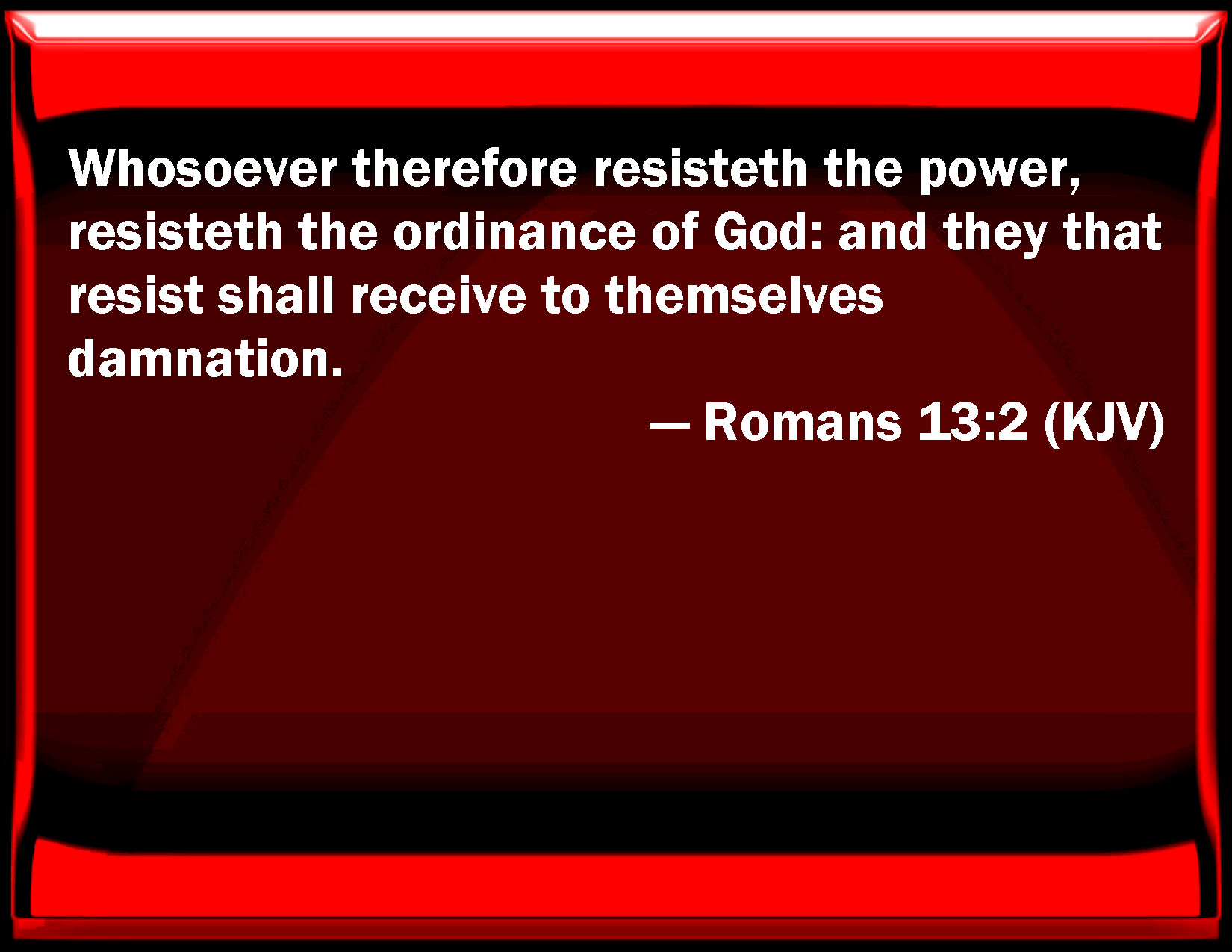 Whosoever therefore resisteth the power, resisteth the ordinance of God: and they that resist shall receive to themselves damnation.

— Romans 13:2 (KJV)